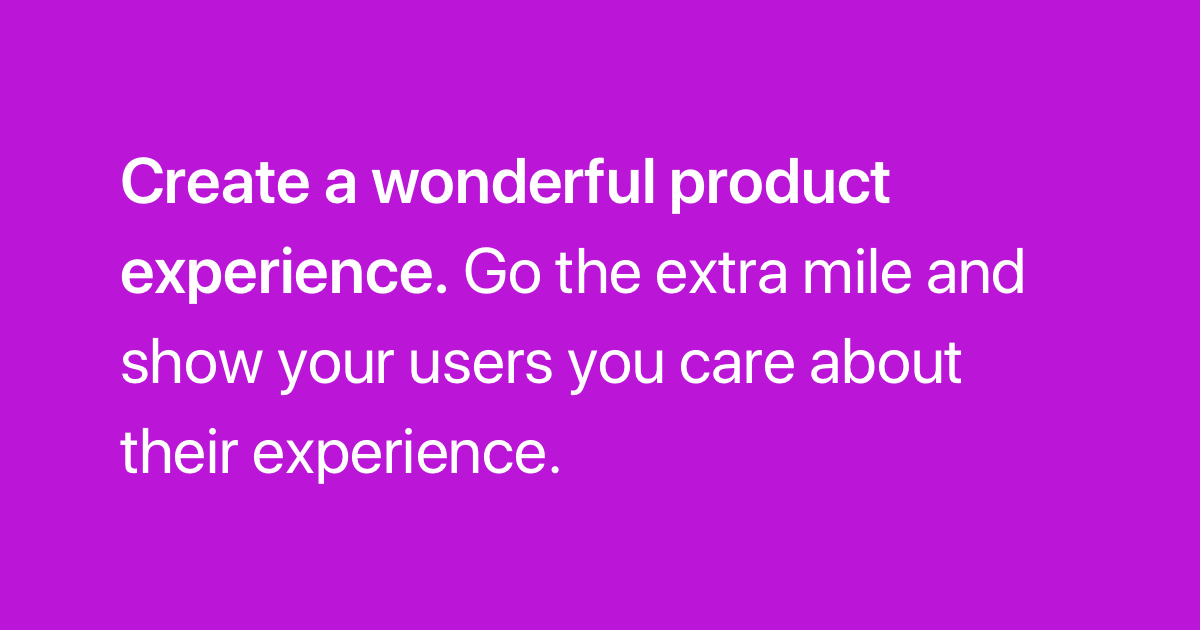 Create a wonderful product experience. Go the extra mile and show your users you care about their experience.